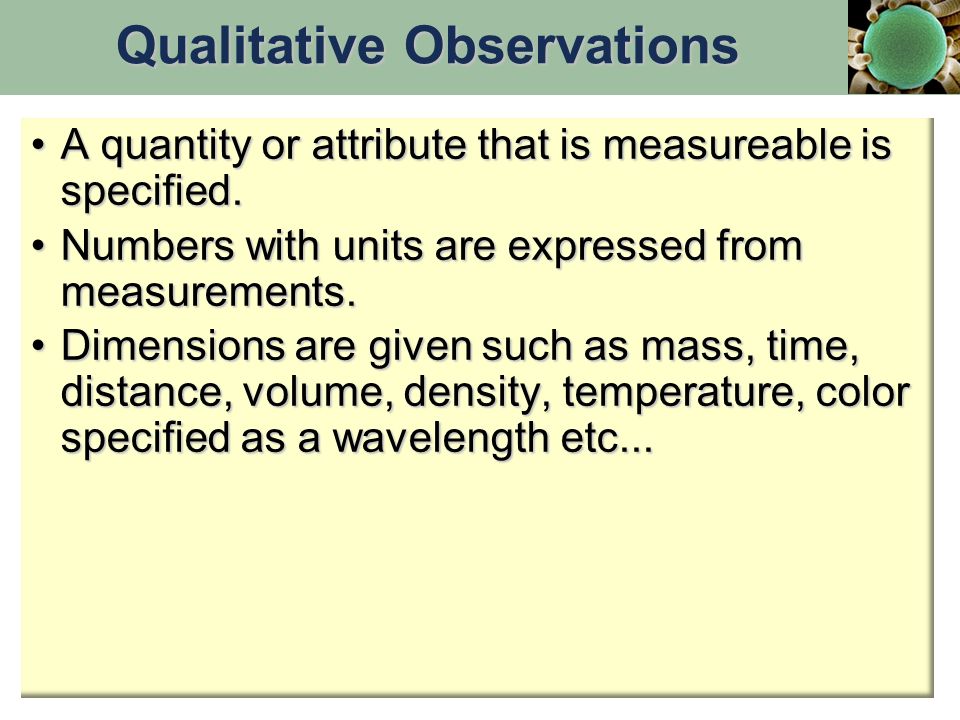 Qualitative Observations

• A quantity or attribute that is measureable is specified.

• Numbers with units are expressed from measurements.

• Dimensions are given such as mass, time, distance, volume, density, temperature, color specified as a wavelength etc...